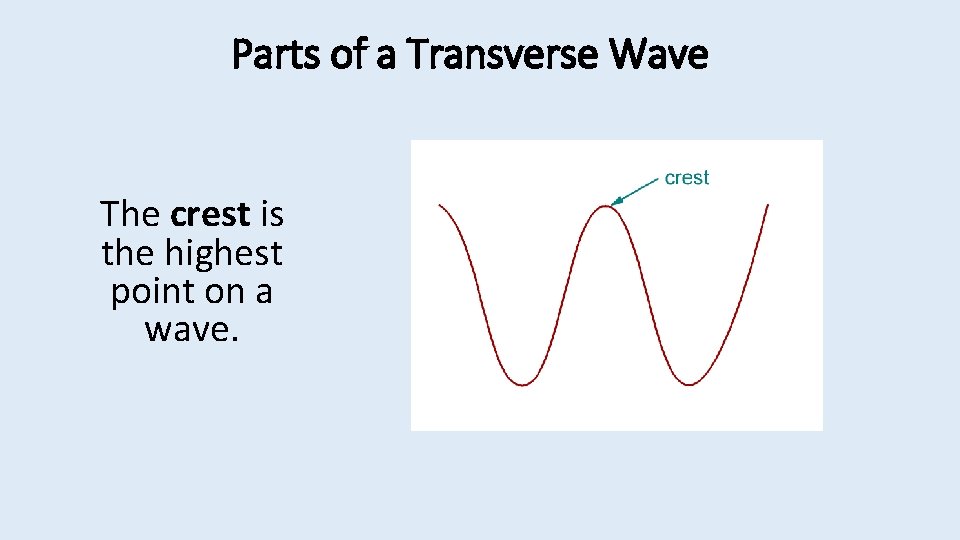 Parts of a Transverse Wave

The crest is the highest point on a wave.

crest